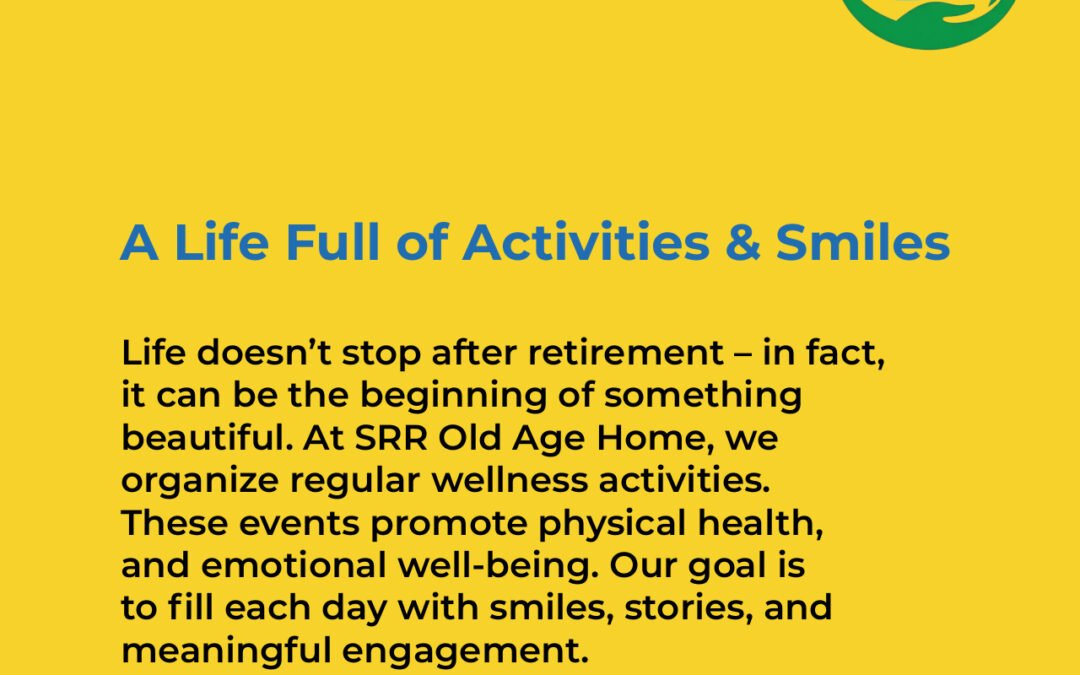 A Life Full of Activities & Smiles

Life doesn’t stop after retirement – in fact, it can be the beginning of something beautiful. At SRR Old Age Home, we organize regular wellness activities. These events promote physical health, and emotional well-being. Our goal is to fill each day with smiles, stories, and meaningful engagement.